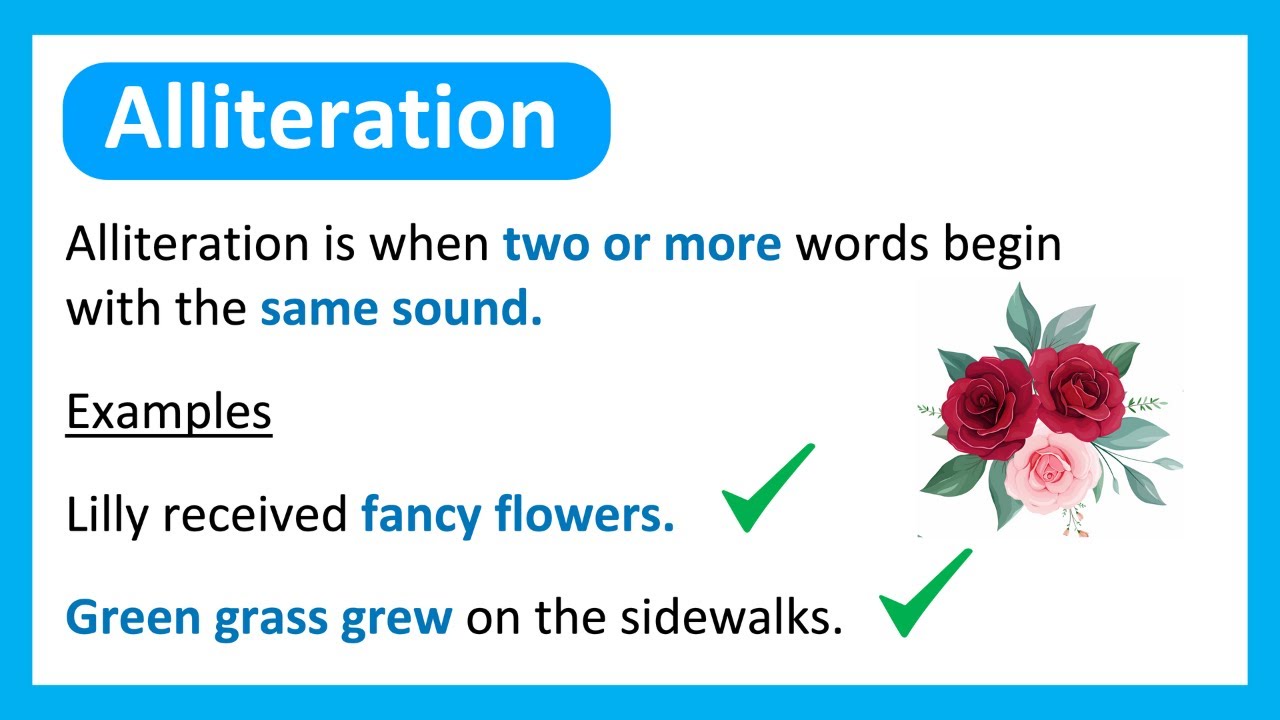 Alliteration

Alliteration is when two or more words begin with the same sound.

Examples

Lilly received fancy flowers.

Green grass grew on the sidewalks.